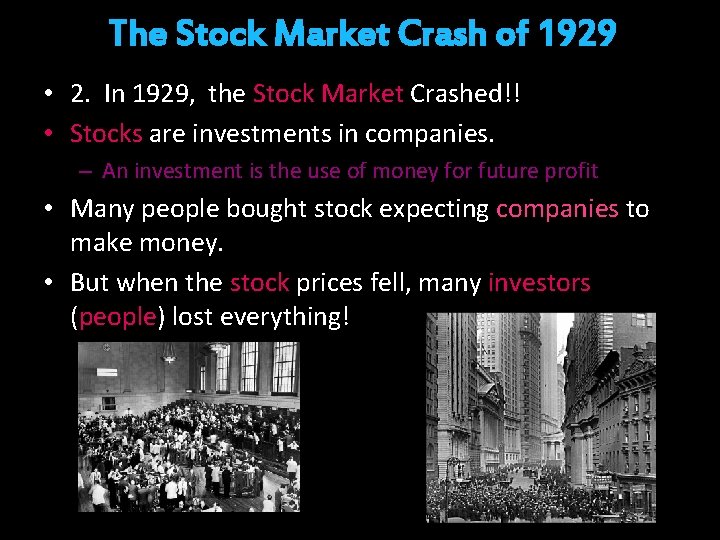 The Stock Market Crash of 1929

• 2. In 1929, the Stock Market Crashed!!
• Stocks are investments in companies.
– An investment is the use of money for future profit
• Many people bought stock expecting companies to make money.
• But when the stock prices fell, many investors (people) lost everything!